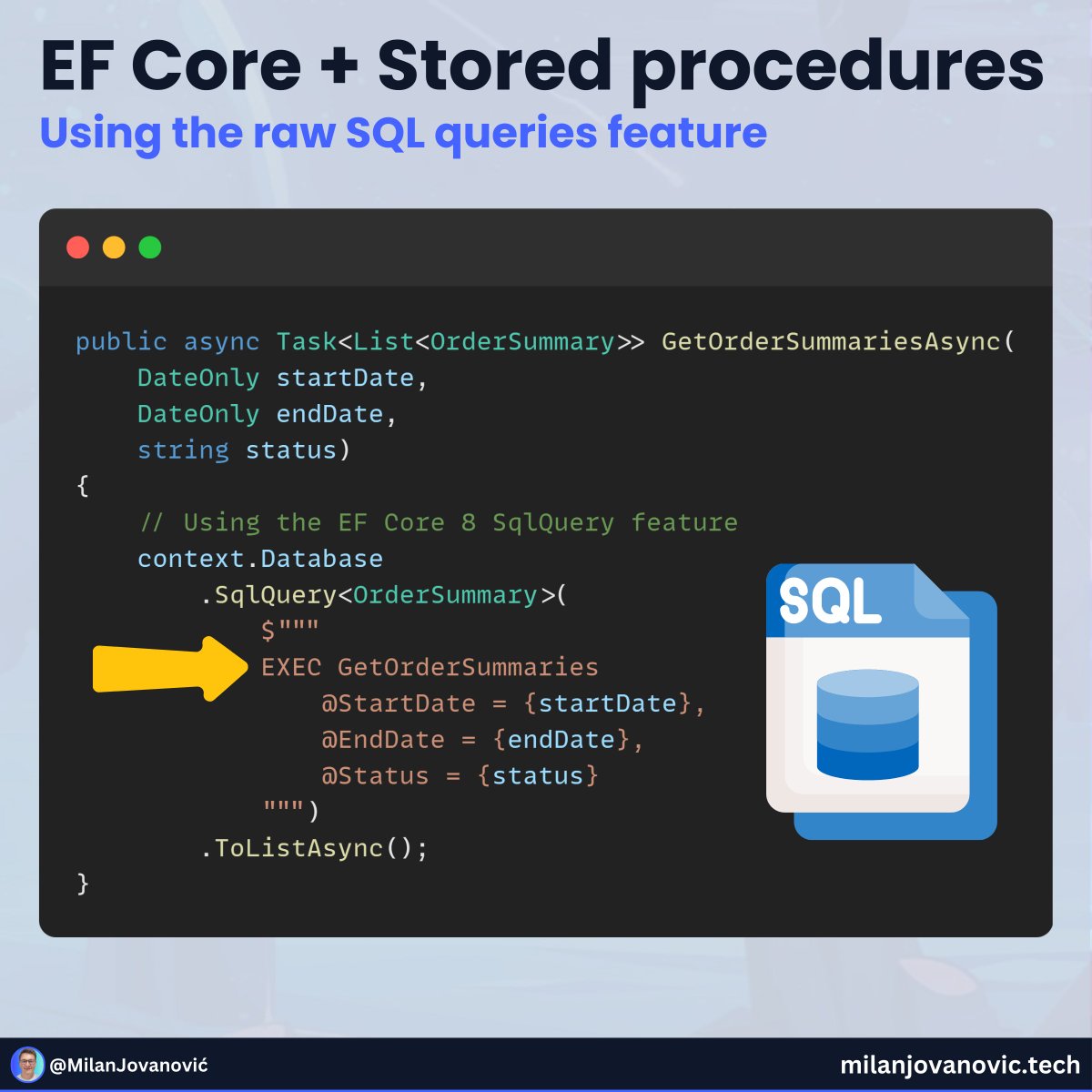 EF Core + Stored procedures
Using the raw SQL queries feature

public async Task<List<OrderSummary>> GetOrderSummariesAsync(
    DateOnly startDate,
    DateOnly endDate,
    string status)
{
    // Using the EF Core 8 SqlQuery feature
    context.Database
        .SqlQuery<OrderSummary>(
            $"""
            EXEC GetOrderSummaries
                @StartDate = {startDate},
                @EndDate = {endDate},
                @Status = {status}
            """)
        .ToListAsync();
}

SQL

@MilanJovanović

milanjovanovic.tech